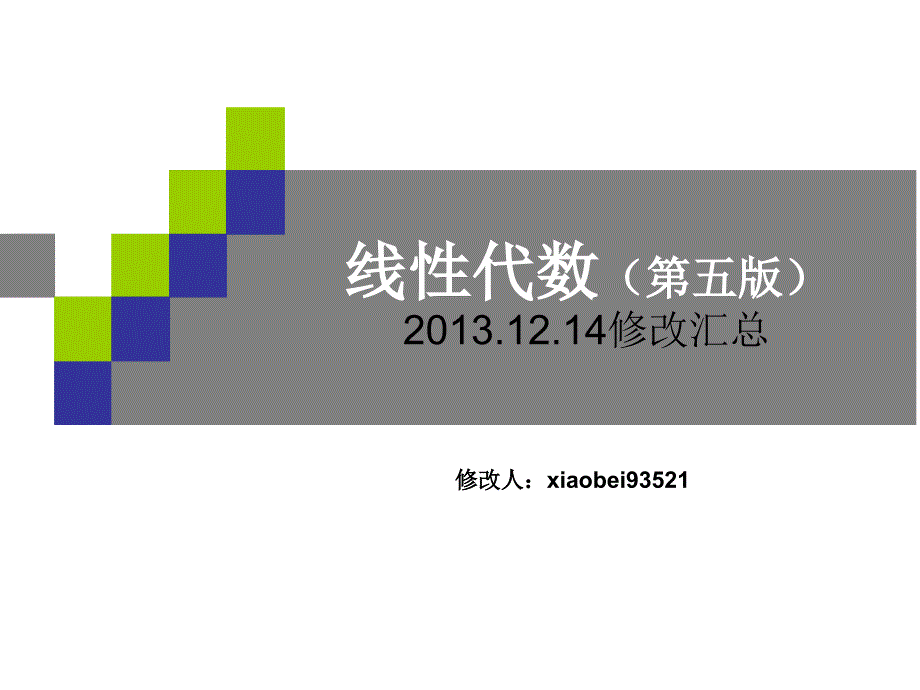 线性代数（第五版）
2013.12.14修改汇总

修改人：xiaobei93521